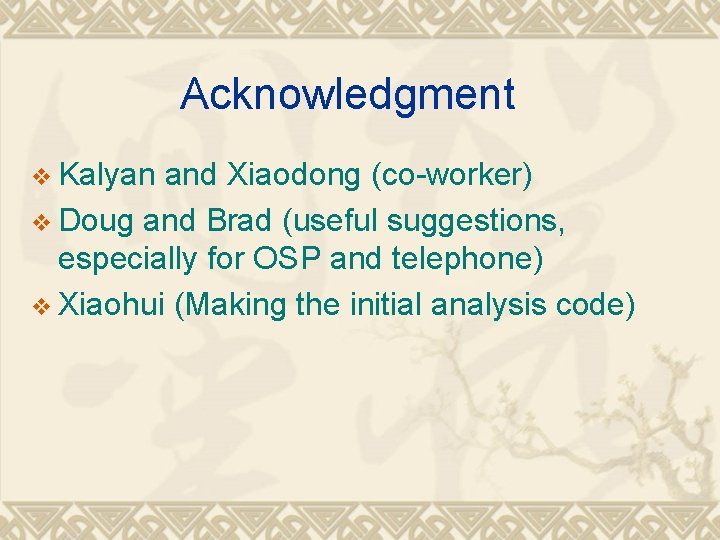 Acknowledgment

❖ Kalyan and Xiaodong (co-worker)
❖ Doug and Brad (useful suggestions, especially for OSP and telephone)
❖ Xiaohui (Making the initial analysis code)